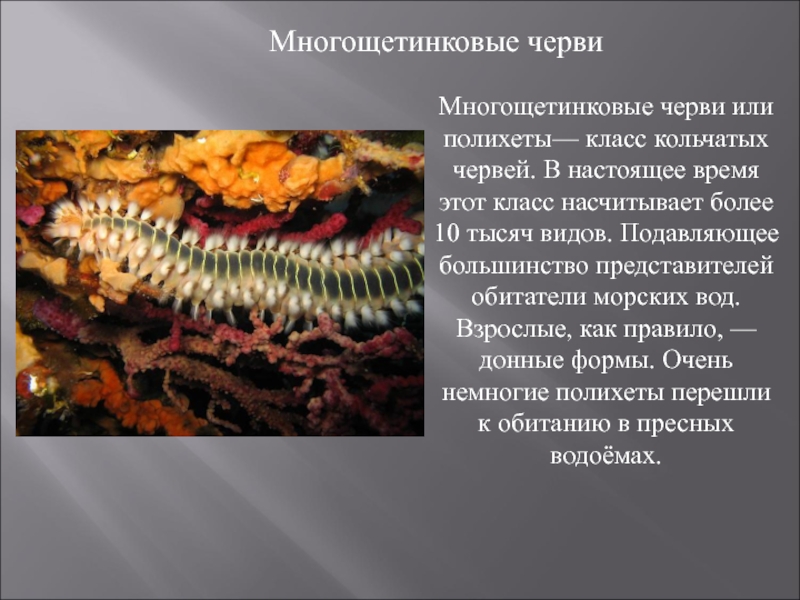 Многощетинковые черви

Многощетинковые черви или полихеты— класс кольчатых червей. В настоящее время этот класс насчитывает более 10 тысяч видов. Подавляющее большинство представителей обитатели морских вод. Взрослые, как правило, — донные формы. Очень немногие полихеты перешли к обитанию в пресных водоёмах.